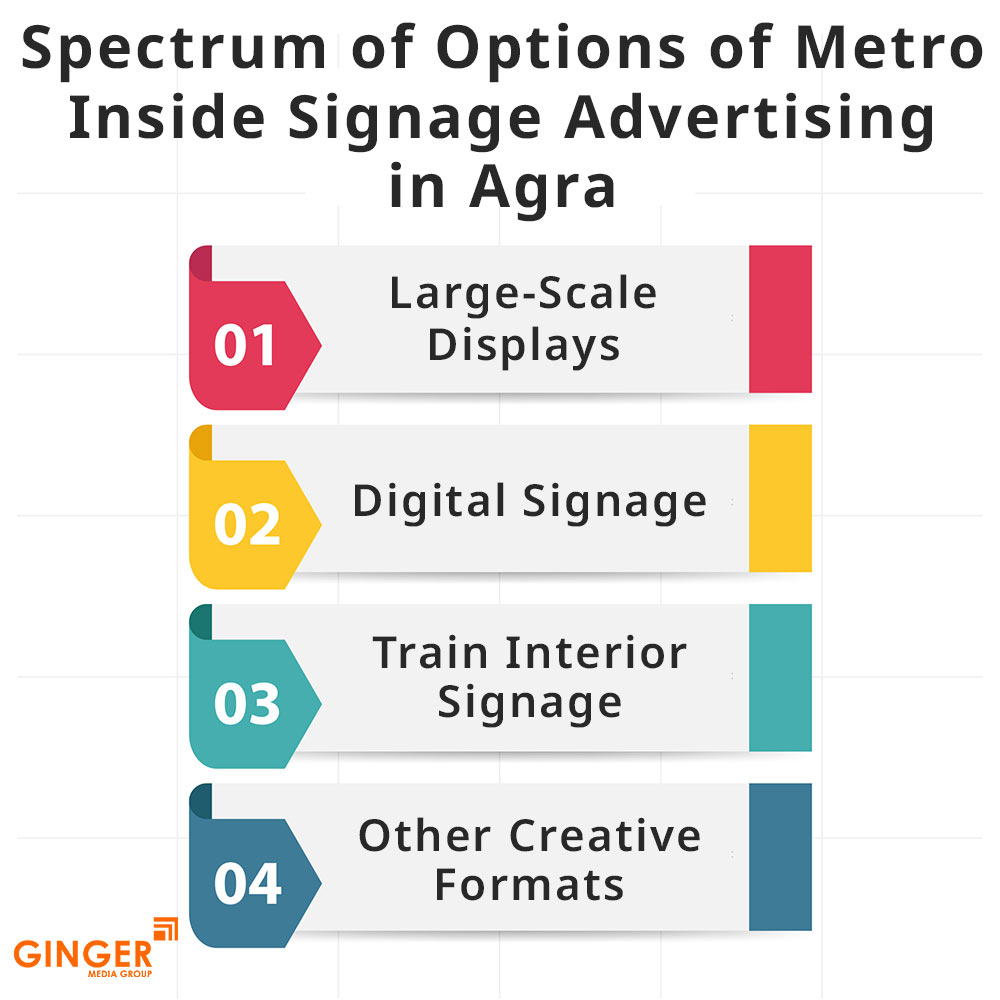 Spectrum of Options of Metro Inside Signage Advertising in Agra

01 Large-Scale Displays

02 Digital Signage

03 Train Interior Signage

04 Other Creative Formats

GINGER MEDIA GROUP